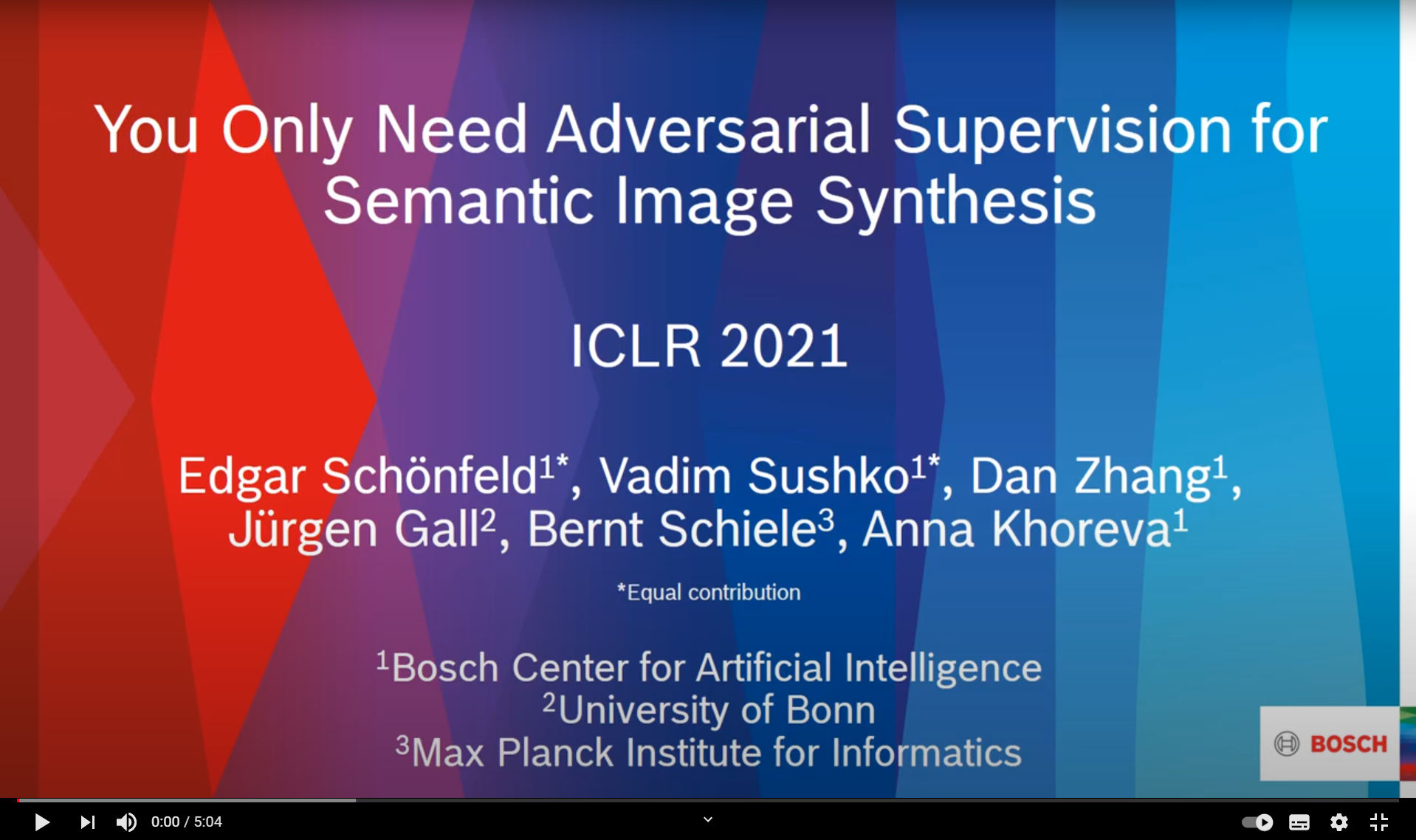 You Only Need Adversarial Supervision for Semantic Image Synthesis

ICLR 2021

Edgar Schönfeld$^{1*}$, Vadim Sushko$^{1*}$, Dan Zhang$^{1}$, Jürgen Gall$^{2}$, Bernt Schiele$^{3}$, Anna Khoreva$^{1}$

*Equal contribution

$^{1}$Bosch Center for Artificial Intelligence
$^{2}$University of Bonn
$^{3}$Max Planck Institute for Informatics

BOSCH

0:00 / 5:04